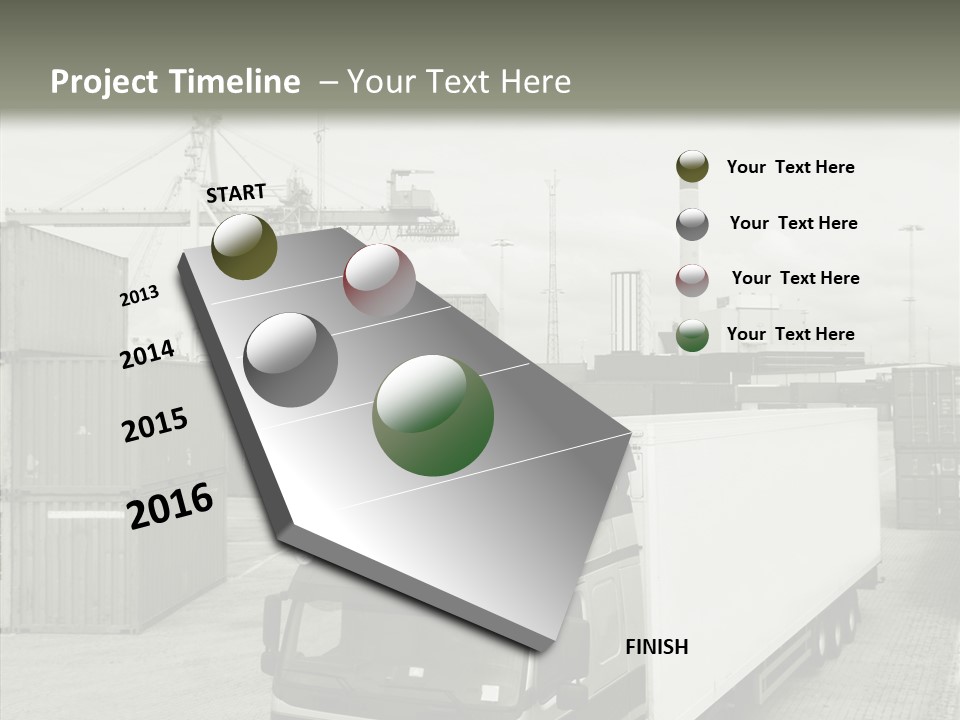 Project Timeline – Your Text Here

START

2013

2014

2015

2016

FINISH

Your Text Here

Your Text Here

Your Text Here

Your Text Here